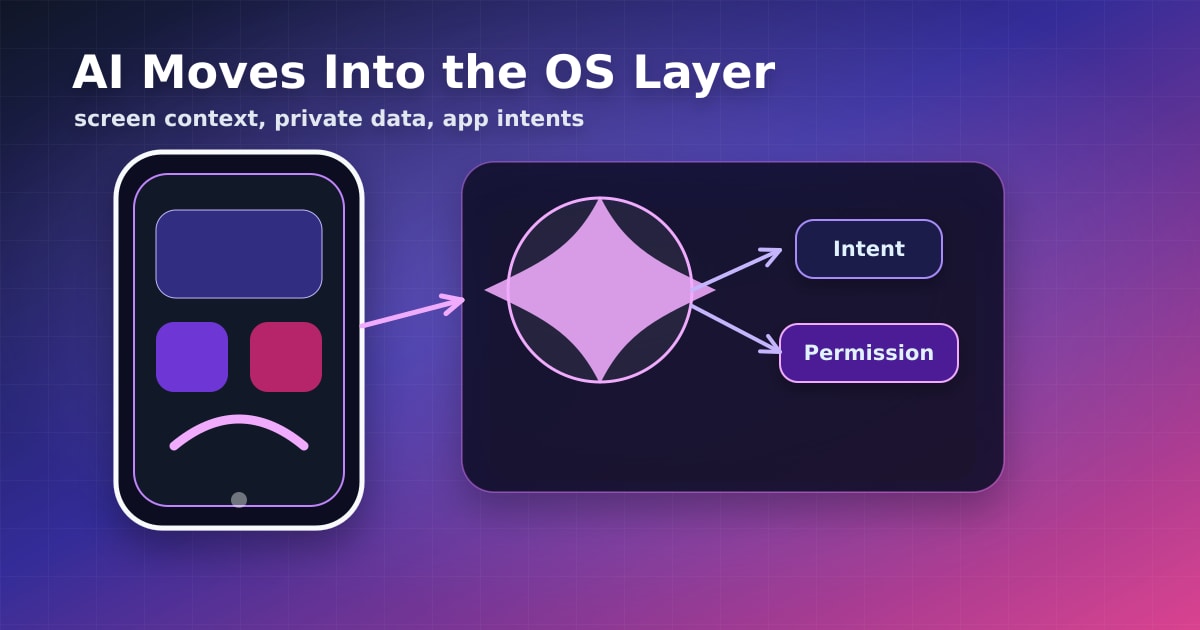 AI Moves Into the OS Layer
screen context, private data, app intents

Intent
Permission